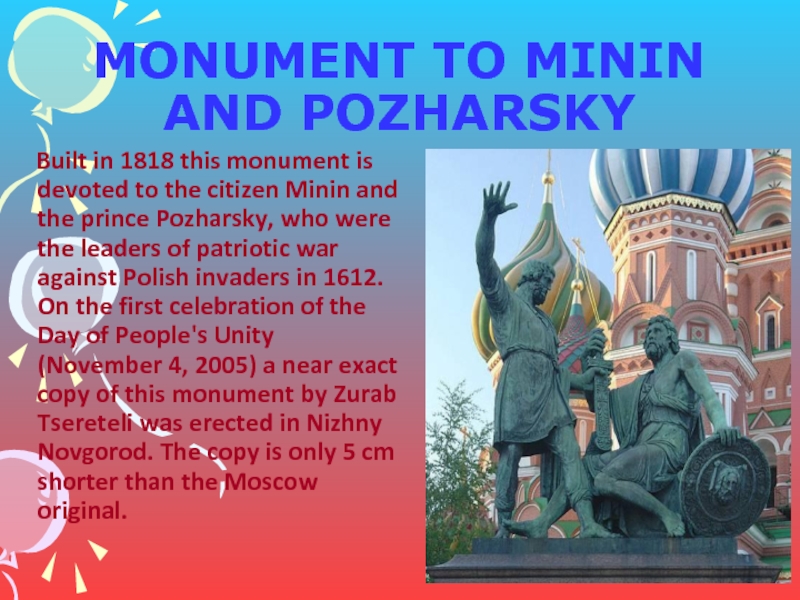 MONUMENT TO MININ AND POZHARSKY

Built in 1818 this monument is devoted to the citizen Minin and the prince Pozharsky, who were the leaders of patriotic war against Polish invaders in 1612. On the first celebration of the Day of People's Unity (November 4, 2005) a near exact copy of this monument by Zurab Tsereteli was erected in Nizhny Novgorod. The copy is only 5 cm shorter than the Moscow original.